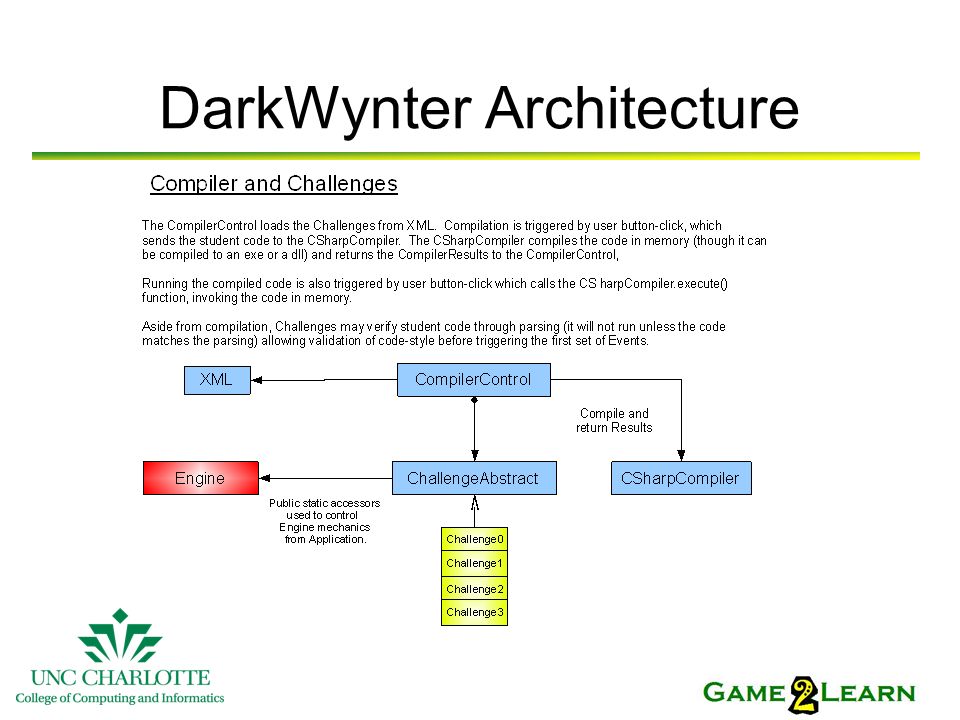 DarkWynter Architecture

Compiler and Challenges

The CompilerControl loads the Challenges from XML. Compilation is triggered by user button-click, which sends the student code to the CSharpCompiler. The CSharpCompiler compiles the code in memory (though it can be compiled to an exe or a dll) and returns the CompilerResults to the CompilerControl,

Running the compiled code is also triggered by user button-click which calls the CS harpCompiler.execute() function, invoking the code in memory.

Aside from compilation, Challenges may verify student code through parsing (it will not run unless the code matches the parsing) allowing validation of code-style before triggering the first set of Events.

XML

CompilerControl

Compile and return Results

Engine

ChallengeAbstract

CSharpCompiler

Public static accessors used to control Engine mechanics from Application.

Challenge0

Challenge1

Challenge2

Challenge3

UNC CHARLOTTE
College of Computing and Informatics

GAME 2 LEARN